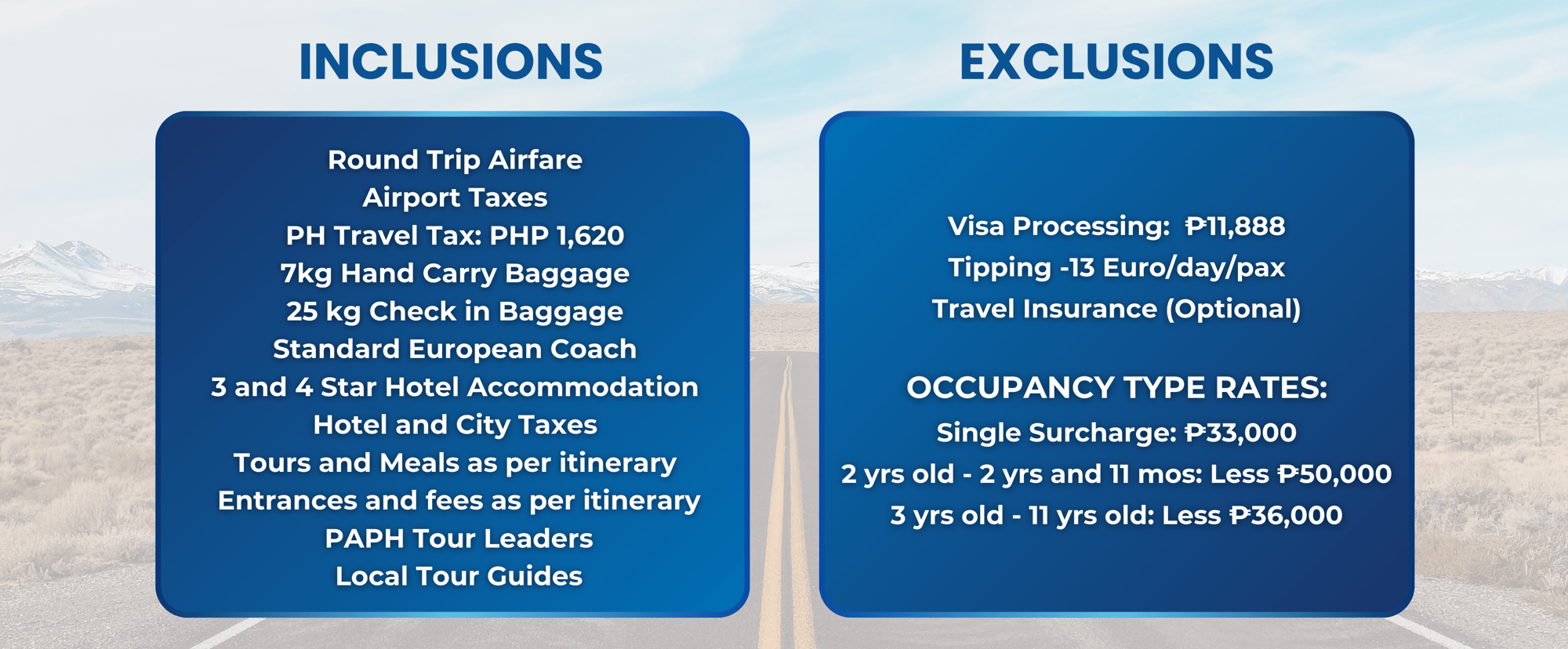 INCLUSIONS

Round Trip Airfare
Airport Taxes
PH Travel Tax: PHP 1,620
7kg Hand Carry Baggage
25 kg Check in Baggage
Standard European Coach
3 and 4 Star Hotel Accommodation
Hotel and City Taxes
Tours and Meals as per itinerary
Entrances and fees as per itinerary
PAPH Tour Leaders
Local Tour Guides

EXCLUSIONS

Visa Processing: ₱11,888
Tipping -13 Euro/day/pax
Travel Insurance (Optional)

OCCUPANCY TYPE RATES:
Single Surcharge: ₱33,000
2 yrs old - 2 yrs and 11 mos: Less ₱50,000
3 yrs old - 11 yrs old: Less ₱36,000